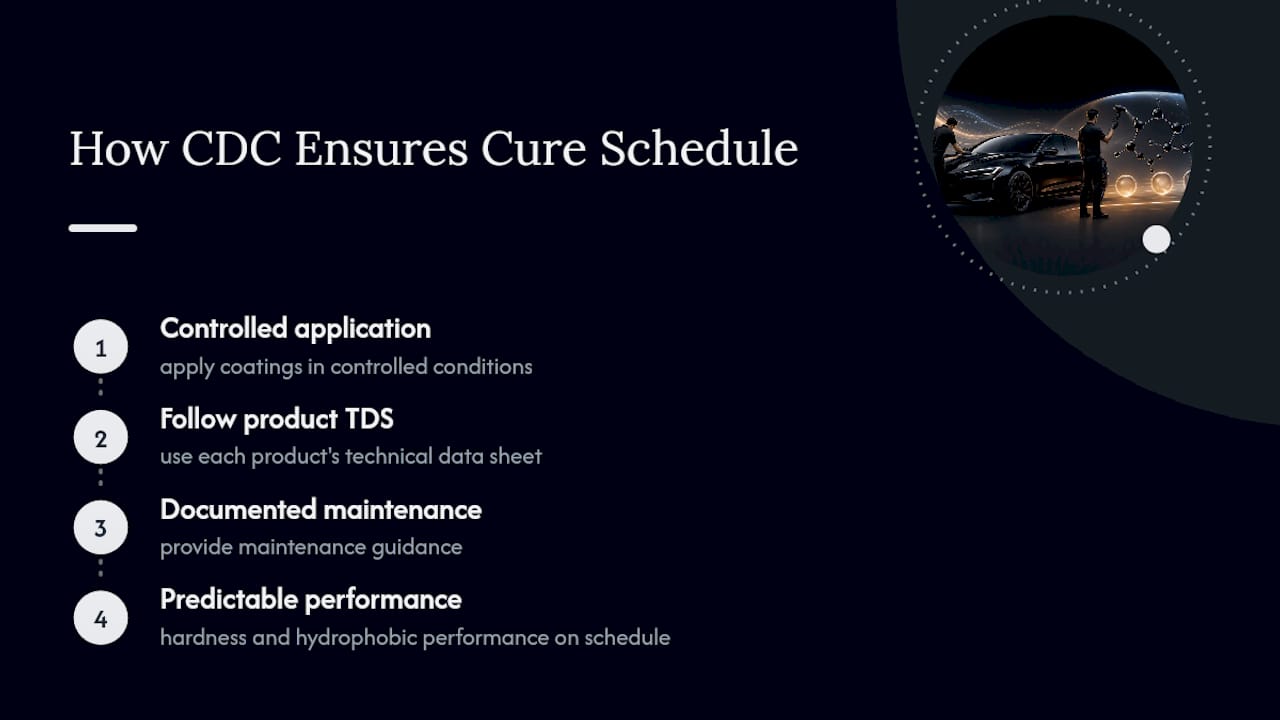 How CDC Ensures Cure Schedule

1
Controlled application
apply coatings in controlled conditions

2
Follow product TDS
use each product's technical data sheet

3
Documented maintenance
provide maintenance guidance

4
Predictable performance
hardness and hydrophobic performance on schedule